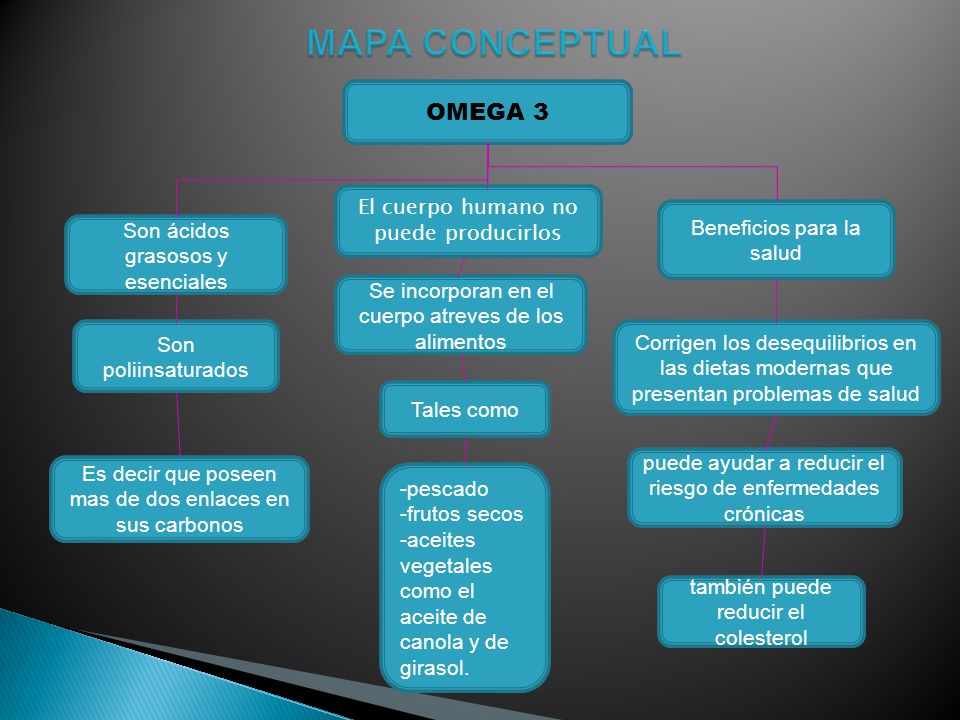 MAPA CONCEPTUAL

OMEGA 3

Son ácidos grasosos y esenciales

Son poliinsaturados

Es decir que poseen mas de dos enlaces en sus carbonos

El cuerpo humano no puede producirlos

Se incorporan en el cuerpo atreves de los alimentos

Tales como

-pescado
-frutos secos
-aceites vegetales como el aceite de canola y de girasol.

Beneficios para la salud

Corrigen los desequilibrios en las dietas modernas que presentan problemas de salud

puede ayudar a reducir el riesgo de enfermedades crónicas

también puede reducir el colesterol